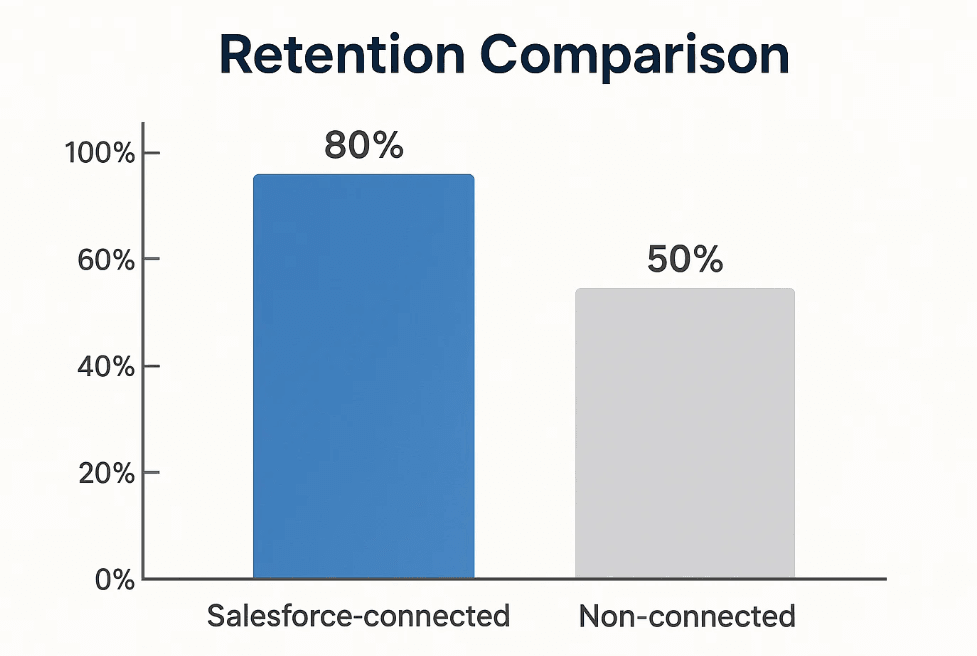 Retention Comparison

100%
60%
40%
20%
0%

80%
50%

Salesforce-connected
Non-connected